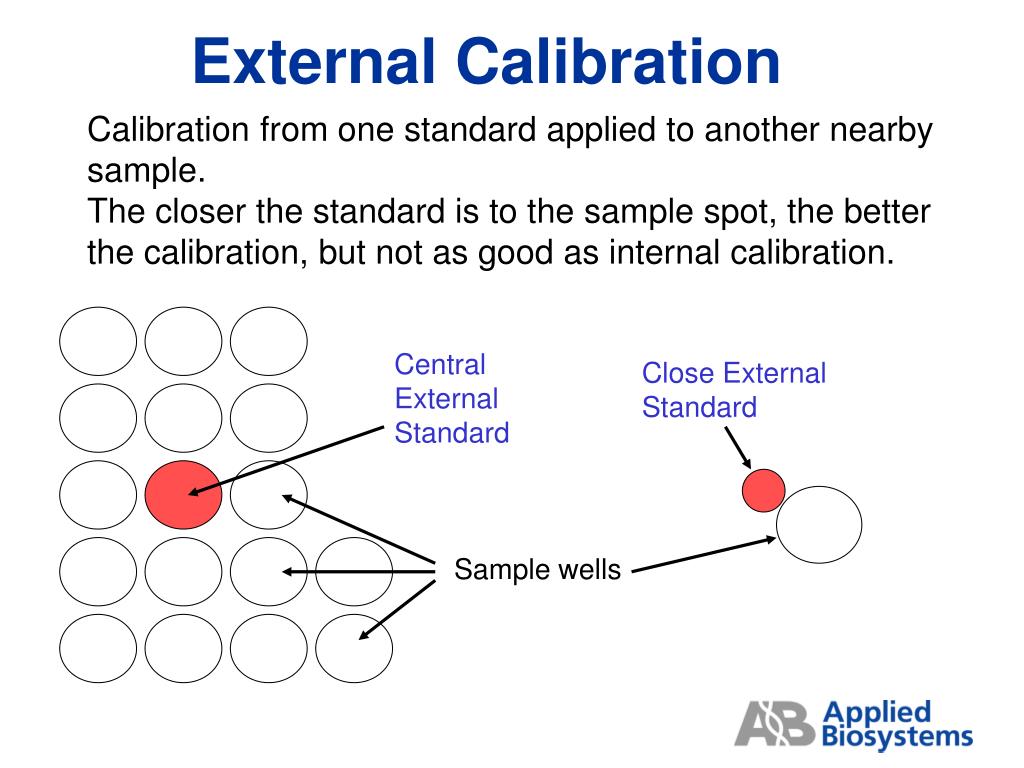 External Calibration

Calibration from one standard applied to another nearby sample.
The closer the standard is to the sample spot, the better the calibration, but not as good as internal calibration.

Central External Standard

Close External Standard

Sample wells

AB Applied Biosystems